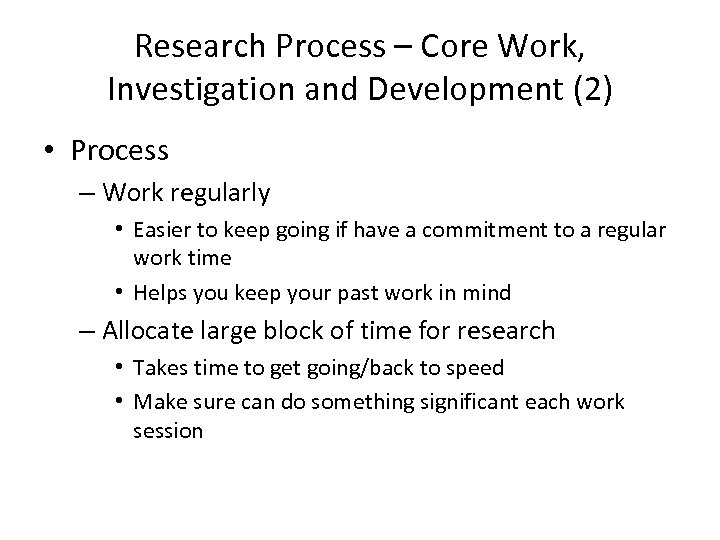 Research Process – Core Work, Investigation and Development (2)

• Process
– Work regularly
• Easier to keep going if have a commitment to a regular work time
• Helps you keep your past work in mind
– Allocate large block of time for research
• Takes time to get going/back to speed
• Make sure can do something significant each work session